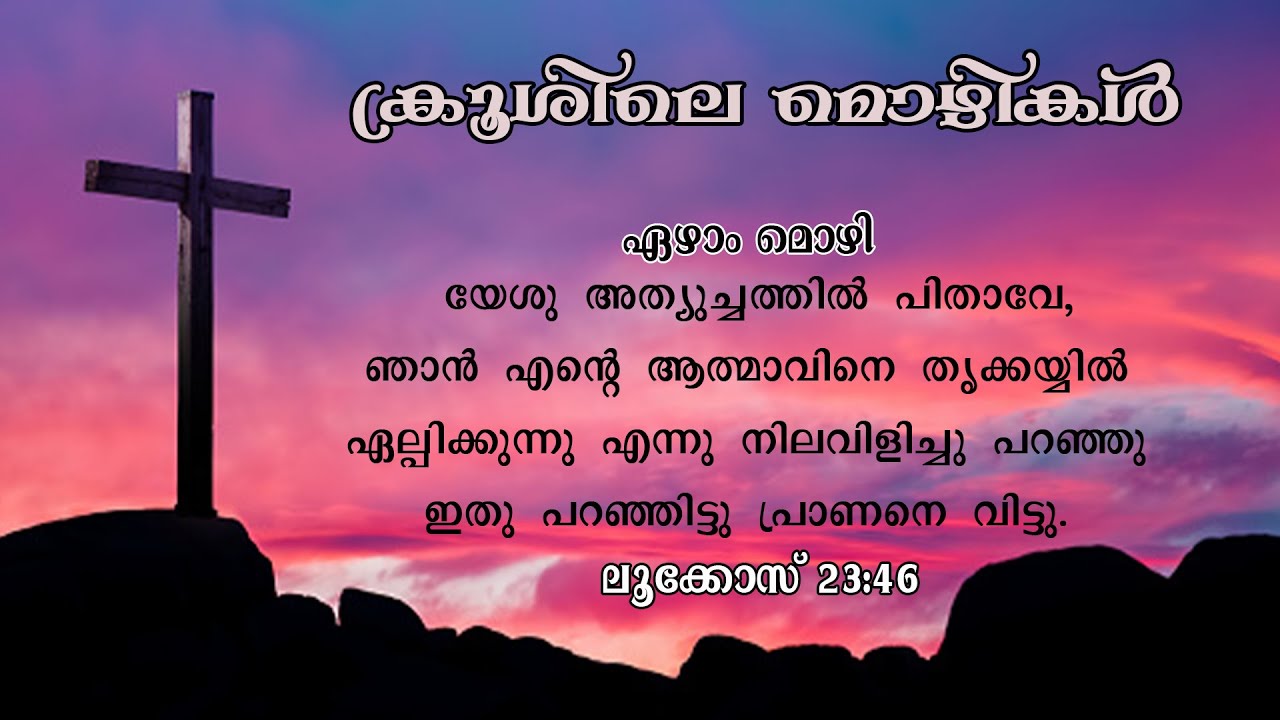 ക്രൂശിലെ മൊഴികൾ

ഏഴാം മൊഴി
യേശു അത്യുച്ചത്തിൽ പിതാവേ, ഞാൻ എന്റെ ആത്മാവിനെ തൃക്കയ്യിൽ ഏല്പിക്കുന്നു എന്നു നിലവിളിച്ചു പറഞ്ഞു ഇതു പറഞ്ഞിട്ടു പ്രാണനെ വിട്ടു.
ലൂക്കോസ് 23:46